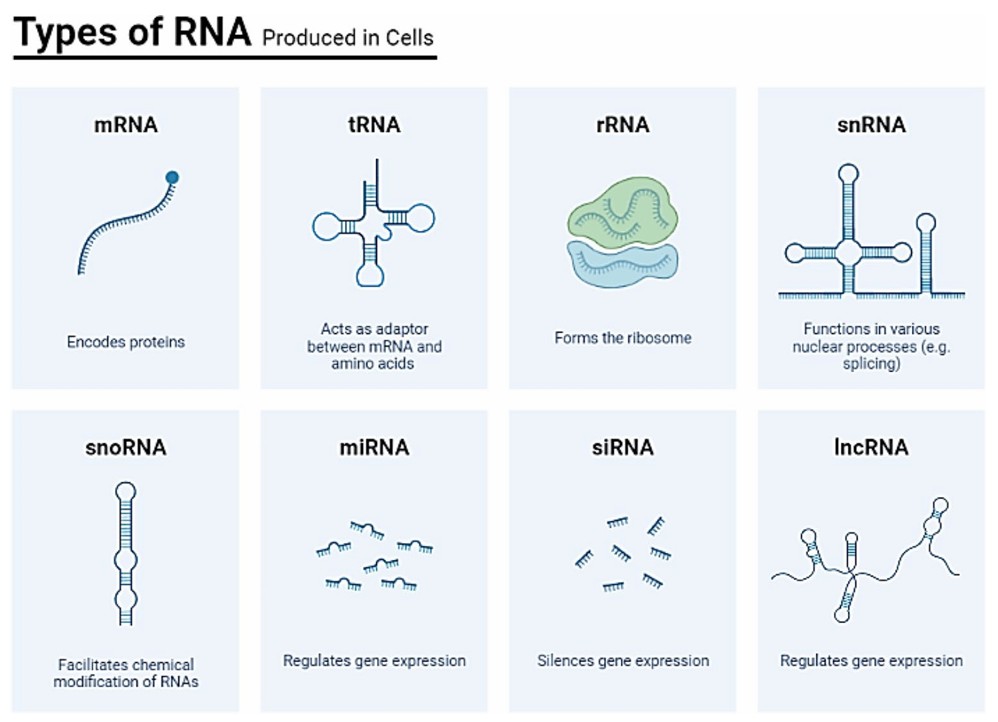 Types of RNA Produced in Cells

mRNA

Encodes proteins

tRNA

Acts as adaptor between mRNA and amino acids

rRNA

Forms the ribosome

snRNA

Functions in various nuclear processes (e.g. splicing)

snoRNA

Facilitates chemical modification of RNAs

miRNA

Regulates gene expression

siRNA

Silences gene expression

lncRNA

Regulates gene expression